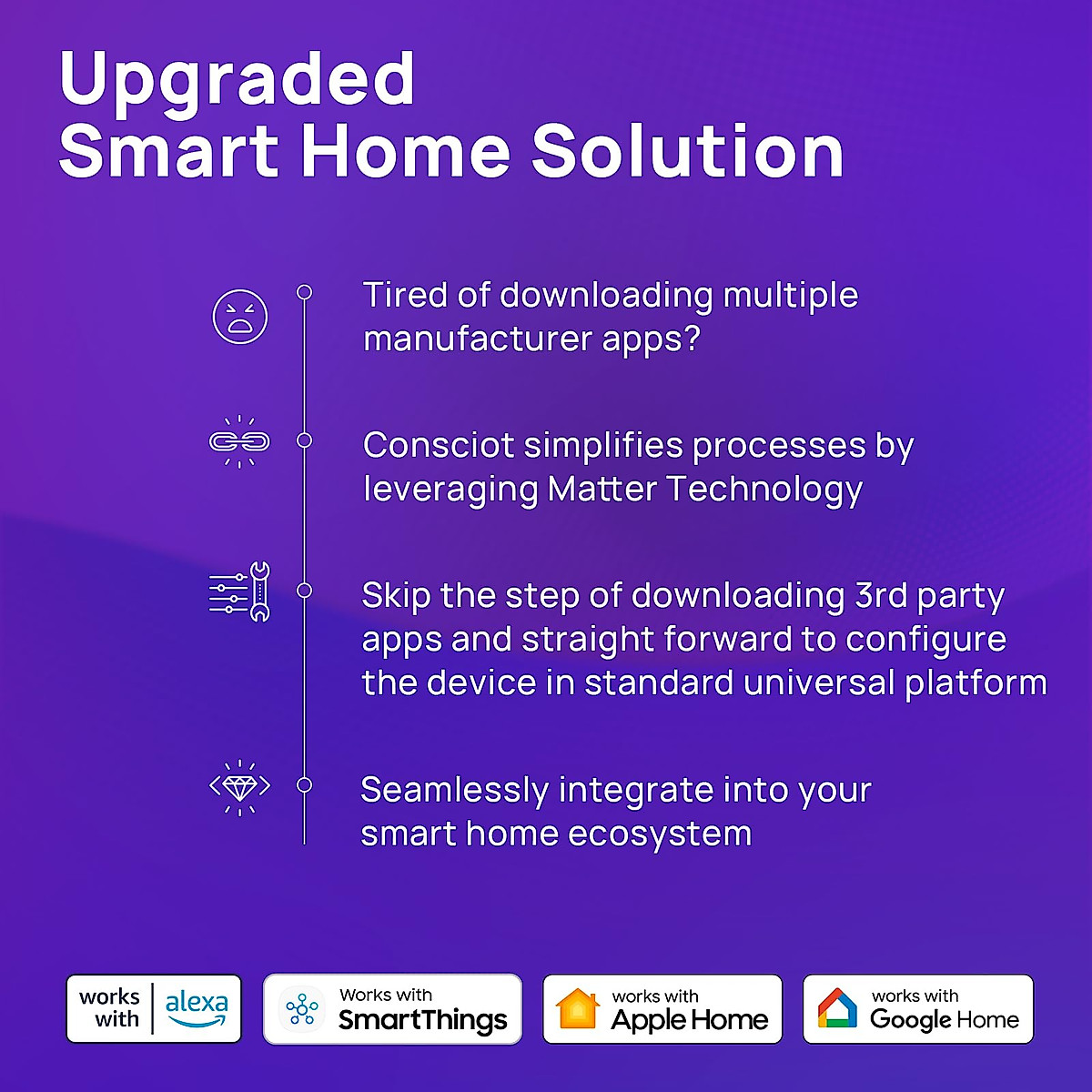 Upgraded
Smart Home Solution

Tired of downloading multiple manufacturer apps?

Consciot simplifies processes by leveraging Matter Technology

Skip the step of downloading 3rd party apps and straight forward to configure the device in standard universal platform

Seamlessly integrate into your smart home ecosystem

works with alexa

Works with SmartThings

works with Apple Home

works with Google Home